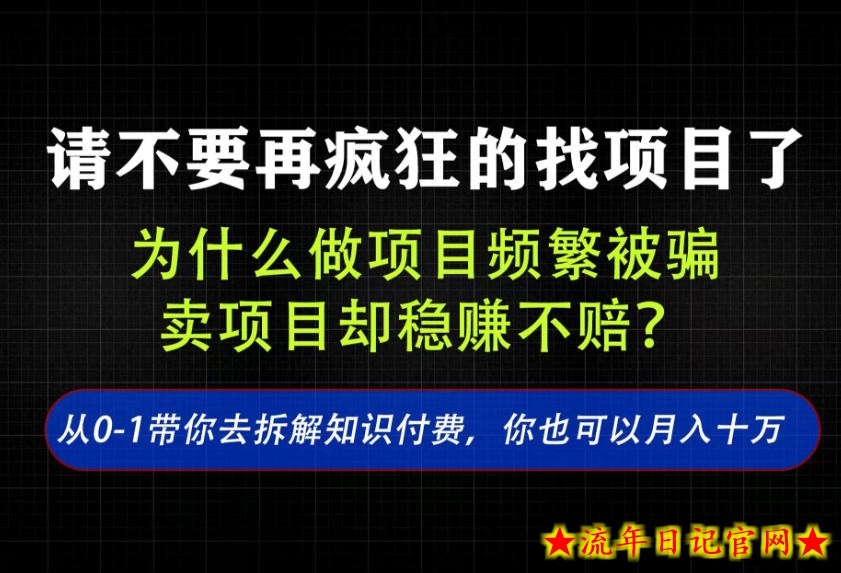 请不要再疯狂的找项目了

为什么做项目频繁被骗
卖项目却稳赚不赔？

从0-1带你去拆解知识付费，你也可以月入十万

★流年日记官网★